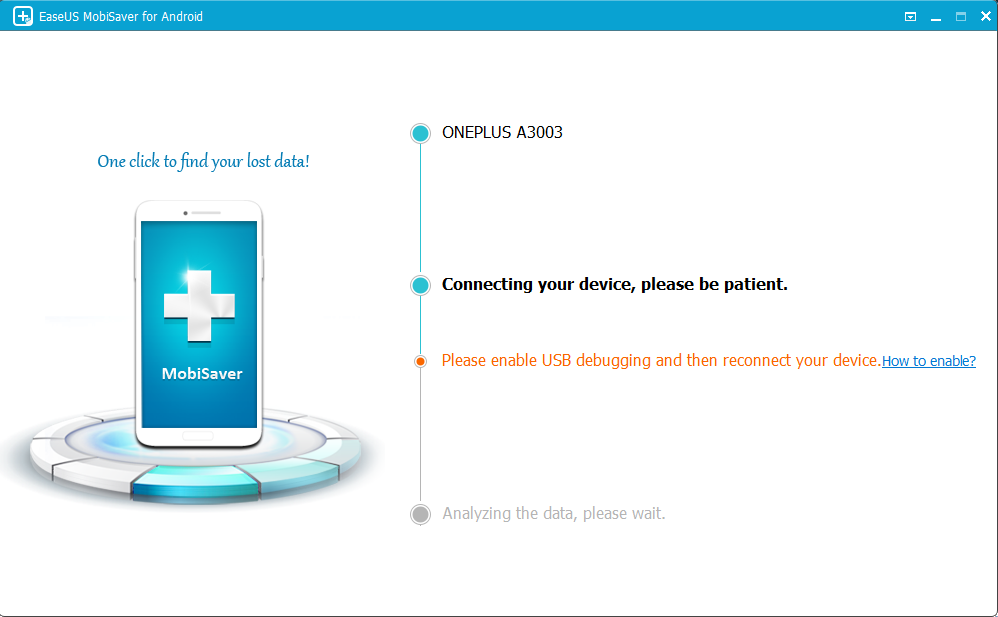 EaseUS MobiSaver for Android

One click to find your lost data!

MobiSaver

ONEPLUS A3003

Connecting your device, please be patient.

Please enable USB debugging and then reconnect your device. How to enable?

Analyzing the data, please wait.